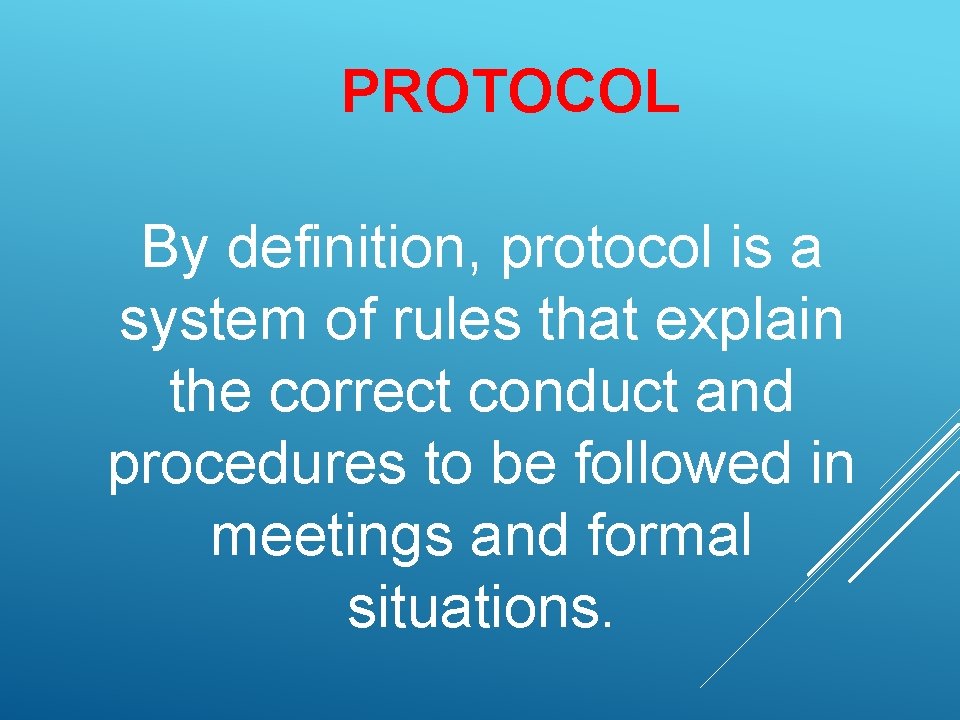 PROTOCOL

By definition, protocol is a system of rules that explain the correct conduct and procedures to be followed in meetings and formal situations.